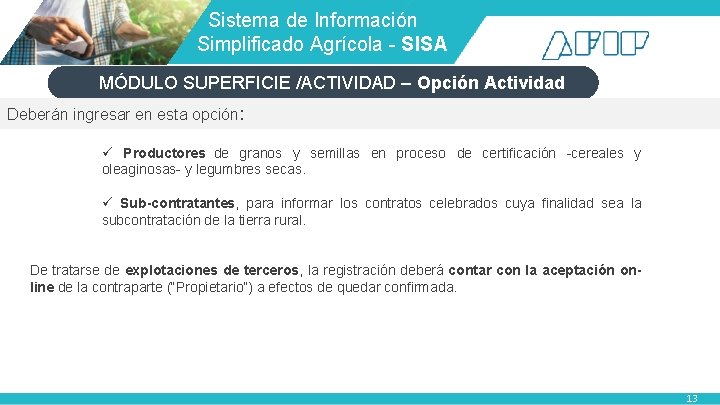 Sistema de Información
Simplificado Agrícola - SISA

AFIP

MÓDULO SUPERFICIE /ACTIVIDAD – Opción Actividad

Deberán ingresar en esta opción:

✓ Productores de granos y semillas en proceso de certificación -cereales y oleaginosas- y legumbres secas.

✓ Sub-contratantes, para informar los contratos celebrados cuya finalidad sea la subcontratación de la tierra rural.

De tratarse de explotaciones de terceros, la registración deberá contar con la aceptación on-line de la contraparte ("Propietario") a efectos de quedar confirmada.

13